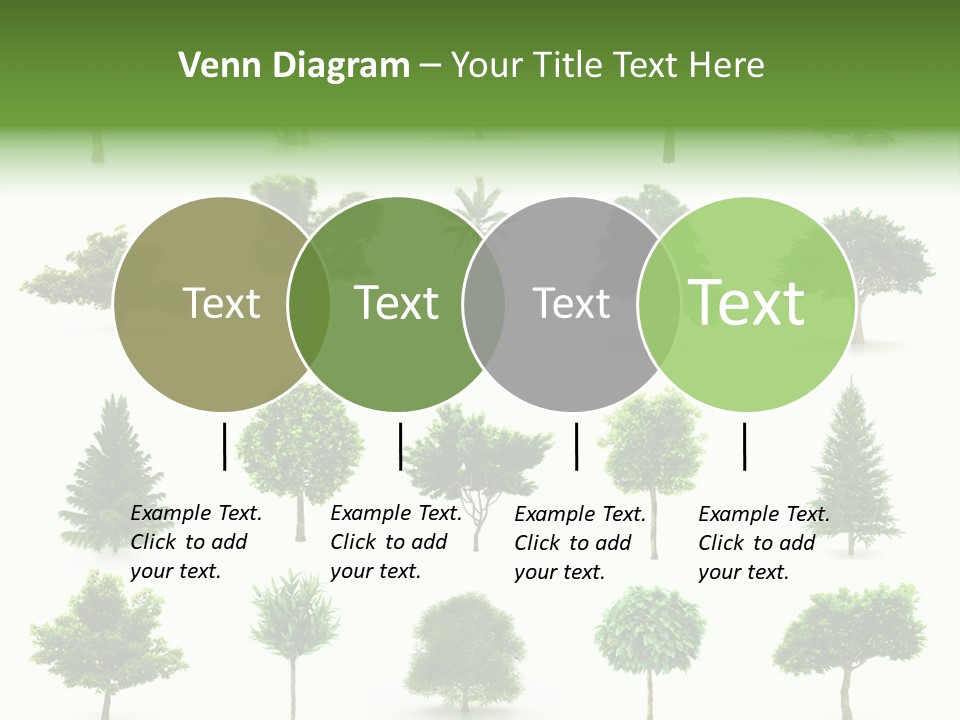 Venn Diagram – Your Title Text Here

Text

Text

Text

Text

Example Text. Click to add your text.

Example Text. Click to add your text.

Example Text. Click to add your text.

Example Text. Click to add your text.